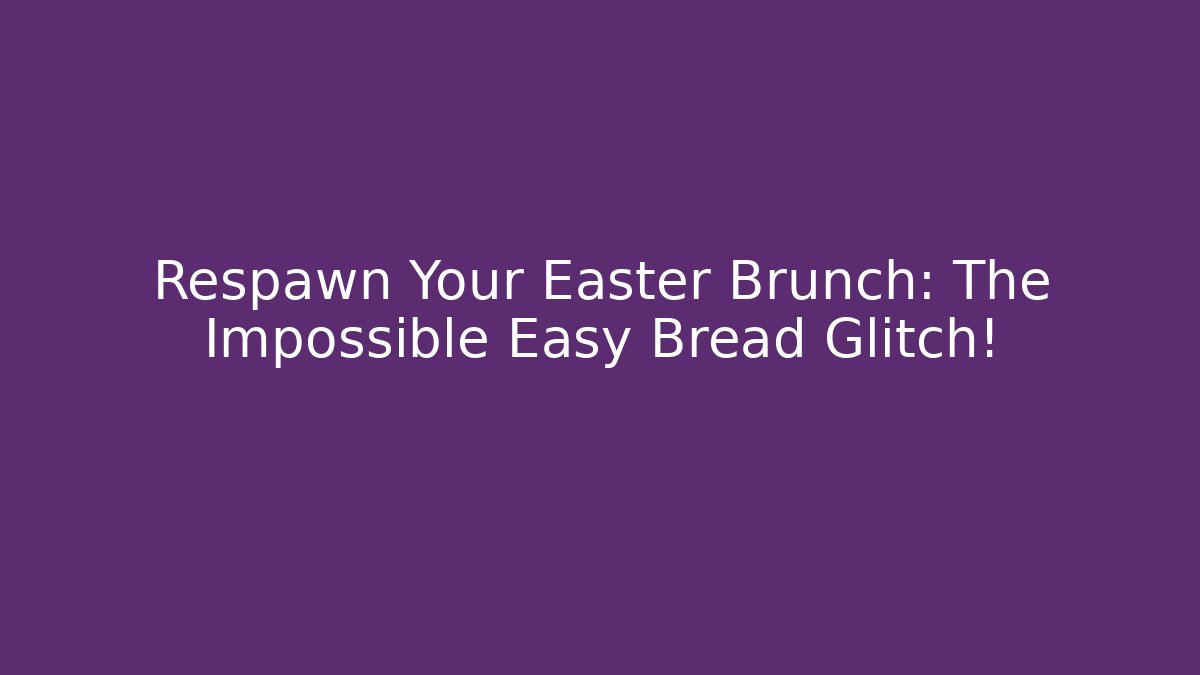 Respawn Your Easter Brunch: The Impossible Easy Bread Glitch!